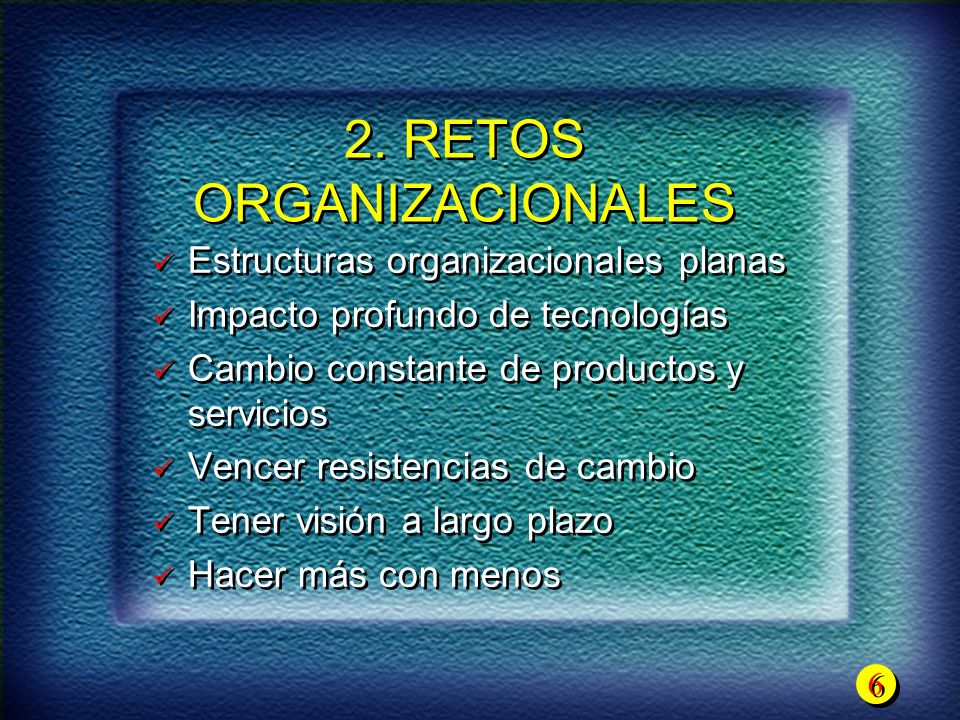 2. RETOS ORGANIZACIONALES

✓ Estructuras organizacionales planas
✓ Impacto profundo de tecnologías
✓ Cambio constante de productos y servicios
✓ Vencer resistencias de cambio
✓ Tener visión a largo plazo
✓ Hacer más con menos

6